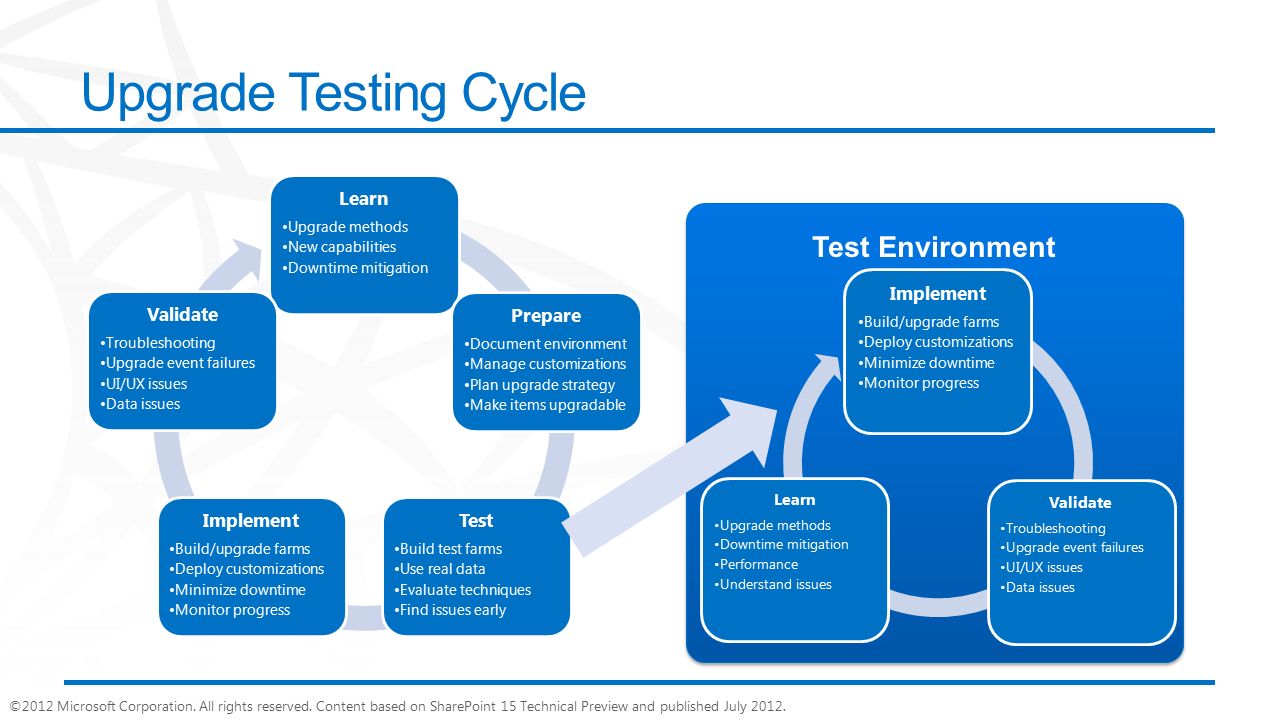 Upgrade Testing Cycle

Learn
•Upgrade methods
•New capabilities
•Downtime mitigation

Prepare
•Document environment
•Manage customizations
•Plan upgrade strategy
•Make items upgradable

Test
•Build test farms
•Use real data
•Evaluate techniques
•Find issues early

Implement
•Build/upgrade farms
•Deploy customizations
•Minimize downtime
•Monitor progress

Validate
•Troubleshooting
•Upgrade event failures
•UI/UX issues
•Data issues

Test Environment

Implement
•Build/upgrade farms
•Deploy customizations
•Minimize downtime
•Monitor progress

Validate
•Troubleshooting
•Upgrade event failures
•UI/UX issues
•Data issues

Learn
•Upgrade methods
•Downtime mitigation
•Performance
•Understand issues

©2012 Microsoft Corporation. All rights reserved. Content based on SharePoint 15 Technical Preview and published July 2012.